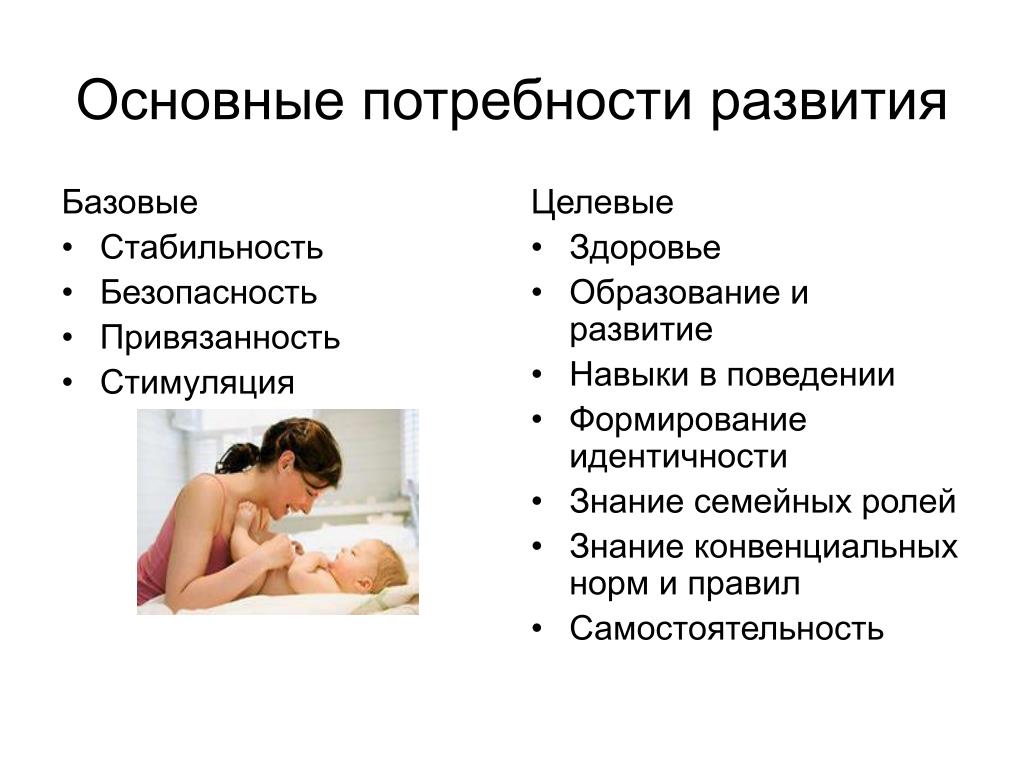 Основные потребности развития

Базовые
• Стабильность
• Безопасность
• Привязанность
• Стимуляция

Целевые
• Здоровье
• Образование и развитие
• Навыки в поведении
• Формирование идентичности
• Знание семейных ролей
• Знание конвенциальных норм и правил
• Самостоятельность